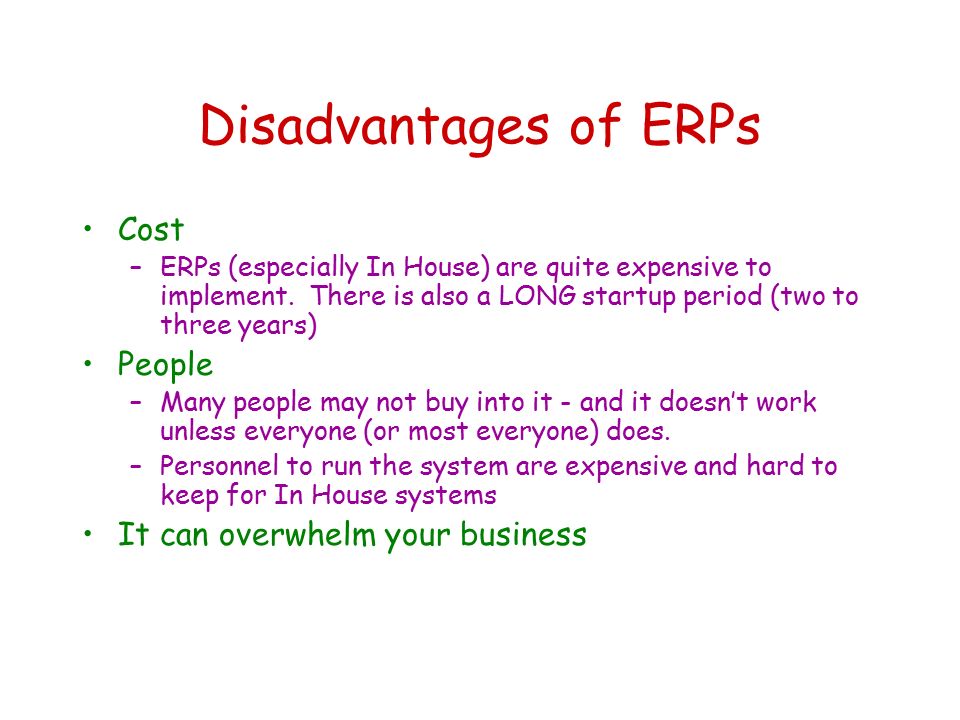 Disadvantages of ERPs

• Cost
  – ERPs (especially In House) are quite expensive to implement.  There is also a LONG startup period (two to three years)
• People
  – Many people may not buy into it - and it doesn't work unless everyone (or most everyone) does.
  – Personnel to run the system are expensive and hard to keep for In House systems
• It can overwhelm your business